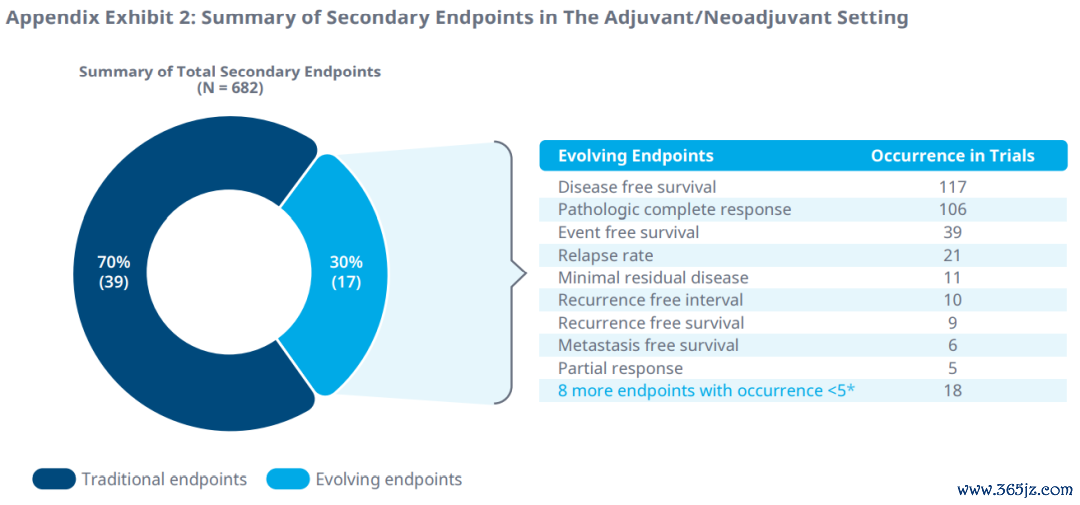 Appendix Exhibit 2: Summary of Secondary Endpoints in The Adjuvant/Neoadjuvant Setting

Summary of Total Secondary Endpoints
(N = 682)

70%
(39)

30%
(17)

| Evolving Endpoints | Occurrence in Trials |
|---|---|
| Disease free survival | 117 |
| Pathologic complete response | 106 |
| Event free survival | 39 |
| Relapse rate | 21 |
| Minimal residual disease | 11 |
| Recurrence free interval | 10 |
| Recurrence free survival | 9 |
| Metastasis free survival | 6 |
| Partial response | 5 |
| 8 more endpoints with occurrence <5* | 18 |

Traditional endpoints   Evolving endpoints

www.365jz.com